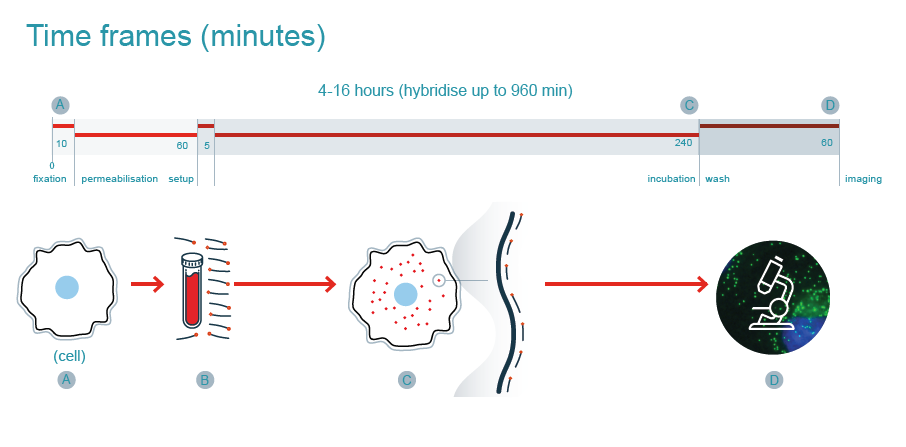 Time frames (minutes)

4-16 hours (hybridise up to 960 min)

A

C

D

10

60

5

240

60

0

fixation

permeabilisation

setup

incubation

wash

imaging

(cell)

A

B

C

D